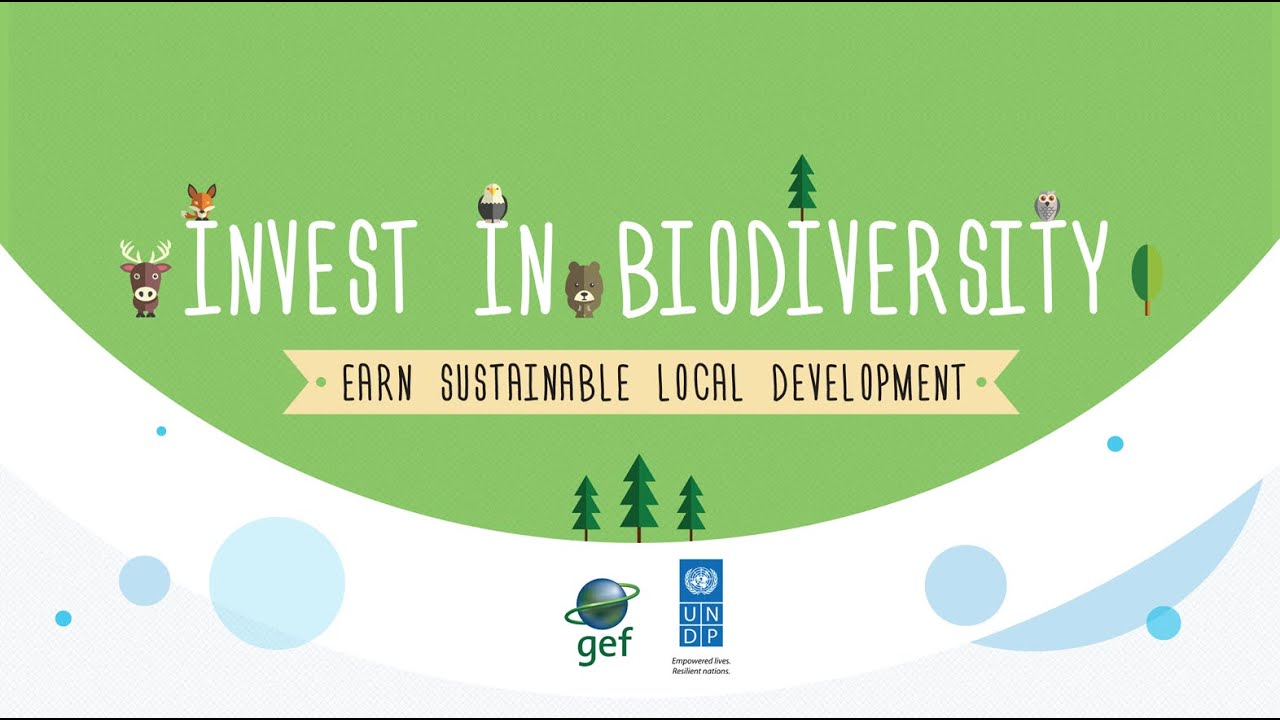 INVEST IN BIODIVERSITY

EARN SUSTAINABLE LOCAL DEVELOPMENT

gef

U N D P

Empowered lives.
Resilient nations.